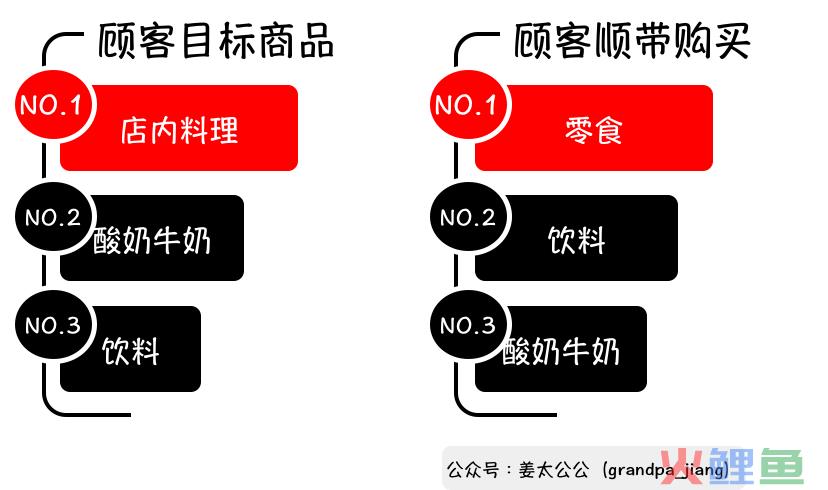 顾客目标商品

NO.1 店内料理

NO.2 酸奶牛奶

NO.3 饮料

顾客顺带购买

NO.1 零食

NO.2 饮料

NO.3 酸奶牛奶

公众号：姜太公公 (grandpa_jiang)

火鲤鱼